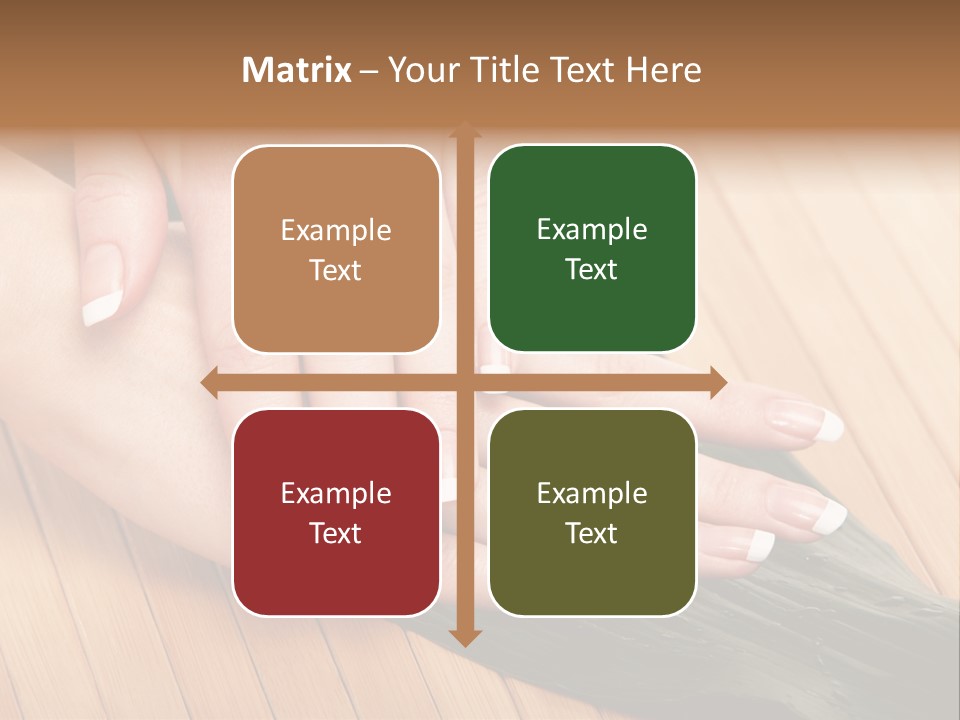 Matrix – Your Title Text Here

Example Text

Example Text

Example Text

Example Text